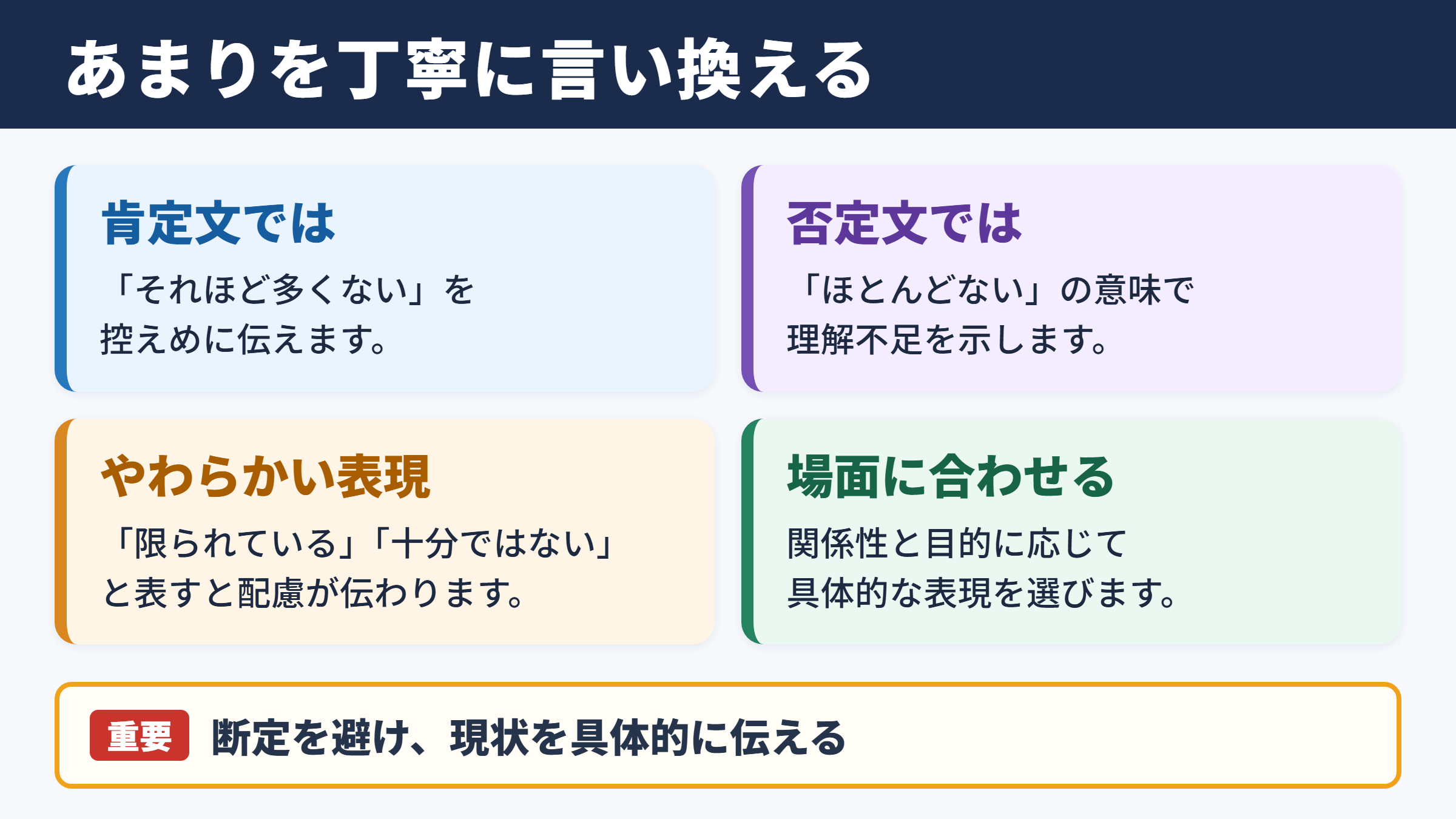 あまりを丁寧に言い換える

肯定文では

「それほど多くない」を控えめに伝えます。

否定文では

「ほとんどない」の意味で理解不足を示します。

やわらかい表現

「限られている」「十分ではない」と表すと配慮が伝わります。

場面に合わせる

関係性と目的に応じて具体的な表現を選びます。

重要 断定を避け、現状を具体的に伝える